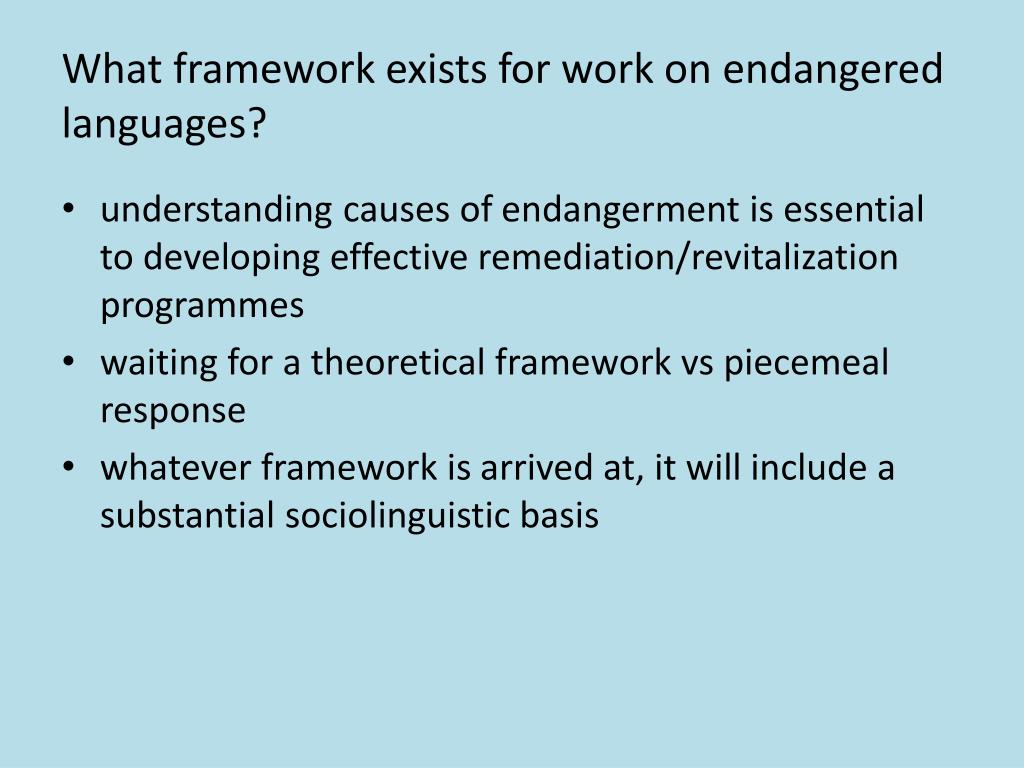 What framework exists for work on endangered languages?

• understanding causes of endangerment is essential to developing effective remediation/revitalization programmes
• waiting for a theoretical framework vs piecemeal response
• whatever framework is arrived at, it will include a substantial sociolinguistic basis